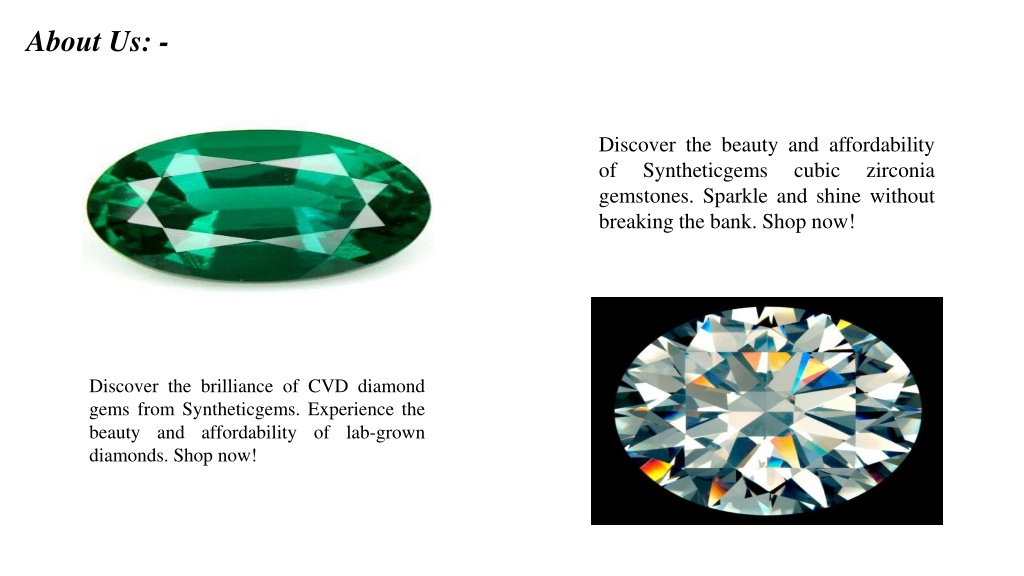 About Us: -

Discover the beauty and affordability of Syntheticgems cubic zirconia gemstones. Sparkle and shine without breaking the bank. Shop now!

Discover the brilliance of CVD diamond gems from Syntheticgems. Experience the beauty and affordability of lab-grown diamonds. Shop now!